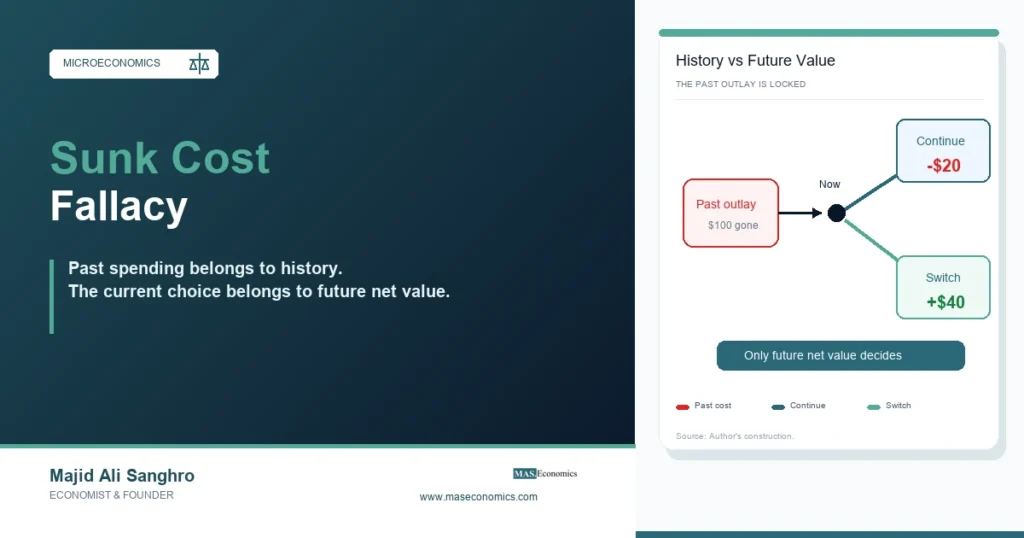 MICROECONOMICS

Sunk Cost
Fallacy

Past spending belongs to history.
The current choice belongs to future net value.

Majid Ali Sanghro
ECONOMIST & FOUNDER

MASEconomics
www.maseconomics.com

History vs Future Value
THE PAST OUTLAY IS LOCKED

Past outlay
$100 gone

Now

Continue
-$20

Switch
+$40

Only future net value decides

Past cost
Continue
Switch

Source: Author's construction.